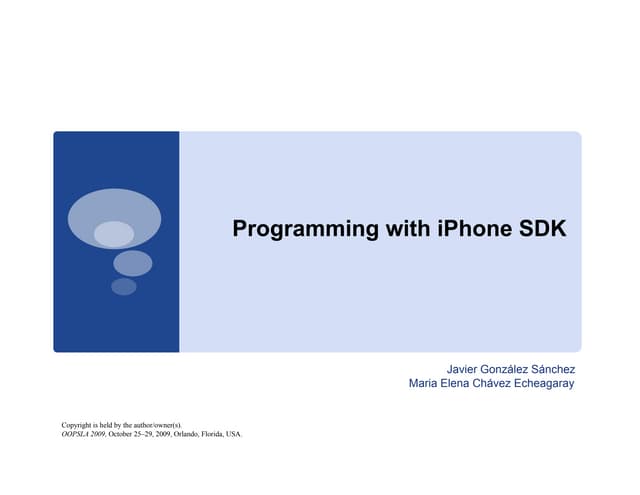 Programming with iPhone SDK

Javier González Sánchez
Maria Elena Chávez Echeagaray

Copyright is held by the author/owner(s).
OOPSLA 2009, October 25–29, 2009, Orlando, Florida, USA.